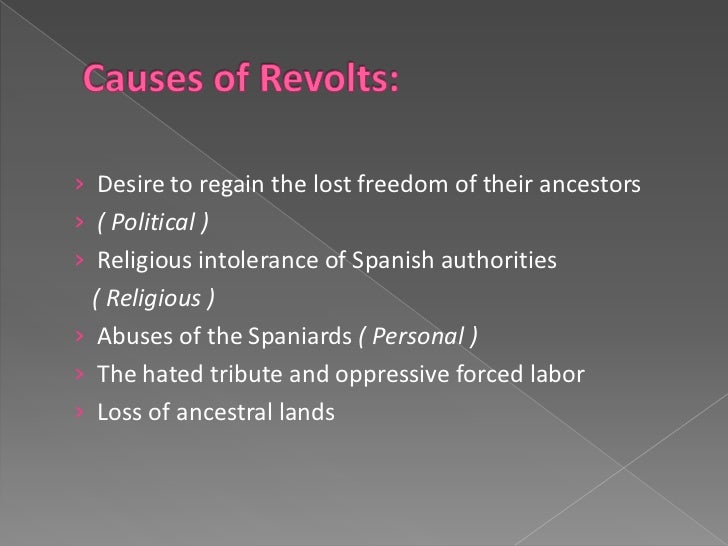 Causes of Revolts:

› Desire to regain the lost freedom of their ancestors
› ( Political )
› Religious intolerance of Spanish authorities
( Religious )
› Abuses of the Spaniards ( Personal )
› The hated tribute and oppressive forced labor
› Loss of ancestral lands